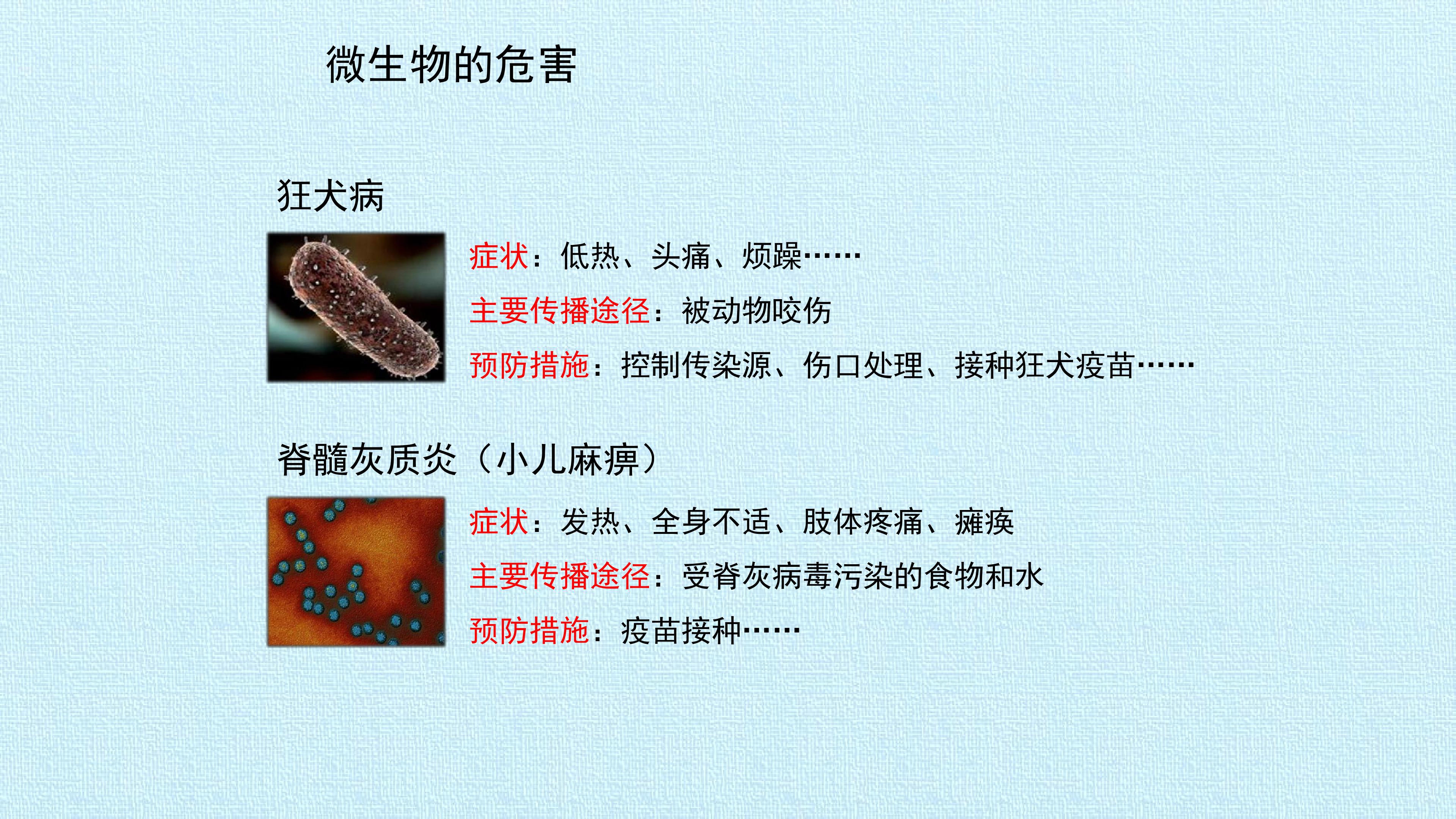 微生物的危害

狂犬病

症状：低热、头痛、烦躁……

主要传播途径：被动物咬伤

预防措施：控制传染源、伤口处理、接种狂犬疫苗……

脊髓灰质炎（小儿麻痹）

症状：发热、全身不适、肢体疼痛、瘫痪

主要传播途径：受脊灰病毒污染的食物和水

预防措施：疫苗接种……